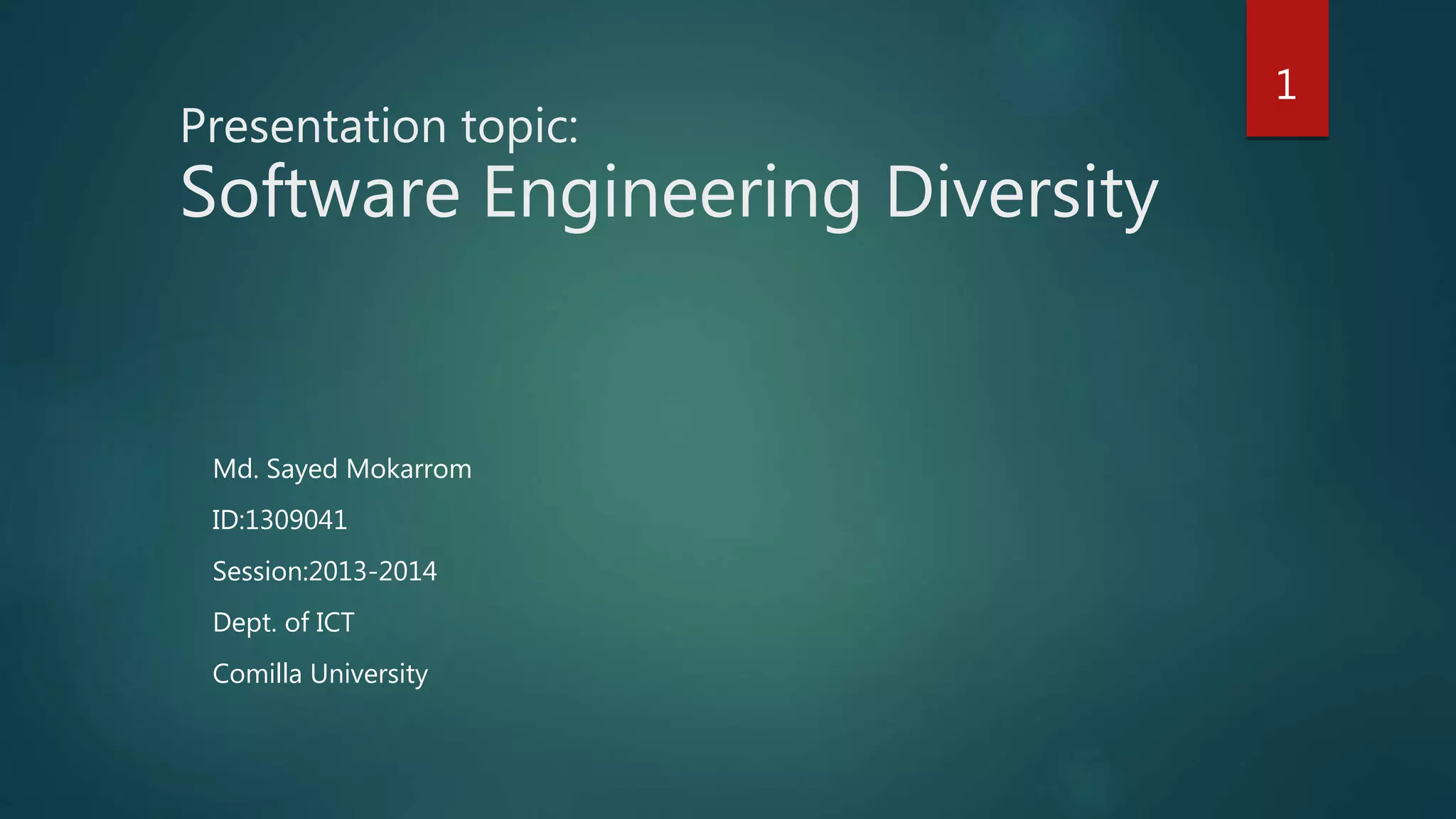 1

Presentation topic:
Software Engineering Diversity

Md. Sayed Mokarrom

ID:1309041

Session:2013-2014

Dept. of ICT

Comilla University